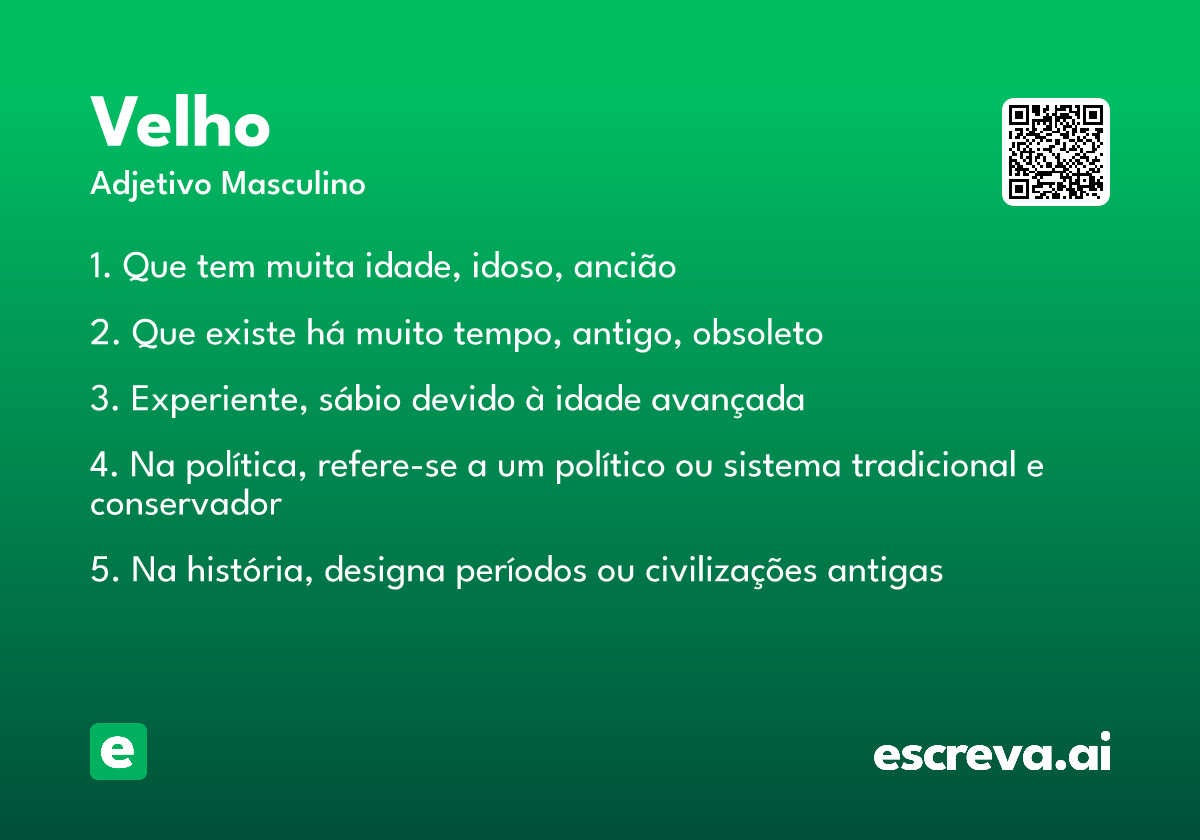 Velho
Adjetivo Masculino

1. Que tem muita idade, idoso, ancião

2. Que existe há muito tempo, antigo, obsoleto

3. Experiente, sábio devido à idade avançada

4. Na política, refere-se a um político ou sistema tradicional e conservador

5. Na história, designa períodos ou civilizações antigas

e

escreva.ai